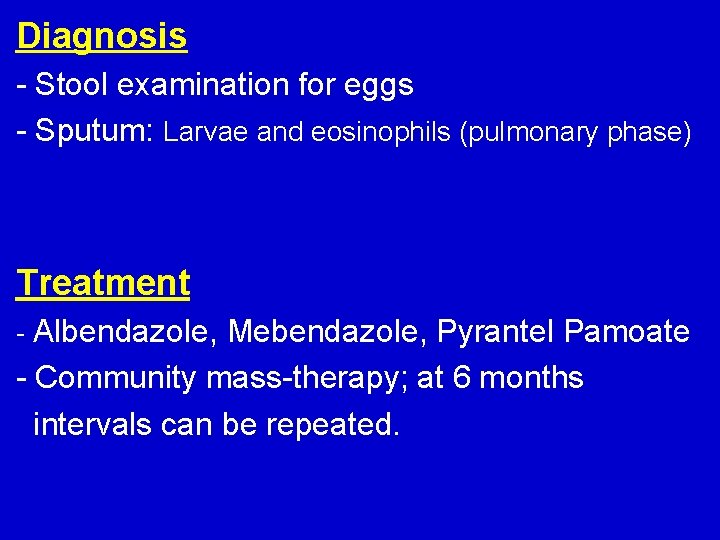 Diagnosis

- Stool examination for eggs

- Sputum: Larvae and eosinophils (pulmonary phase)

Treatment

- Albendazole, Mebendazole, Pyrantel Pamoate

- Community mass-therapy; at 6 months intervals can be repeated.